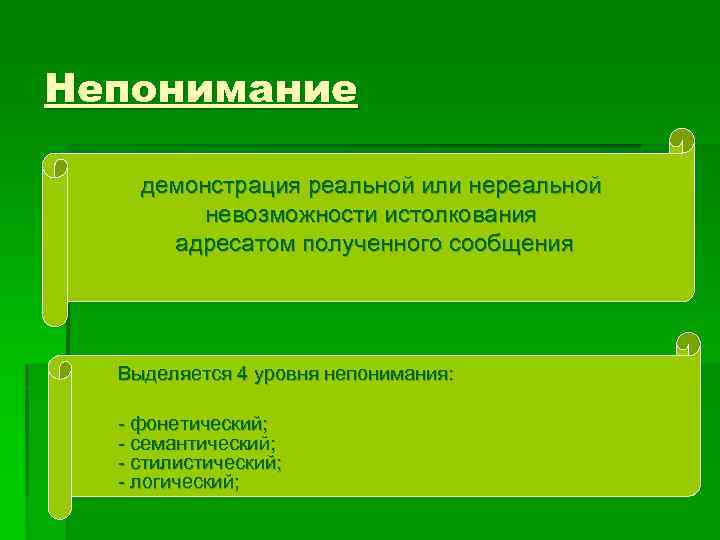 Непонимание

демонстрация реальной или нереальной невозможности истолкования адресатом полученного сообщения

Выделяется 4 уровня непонимания:

- фонетический;
- семантический;
- стилистический;
- логический;